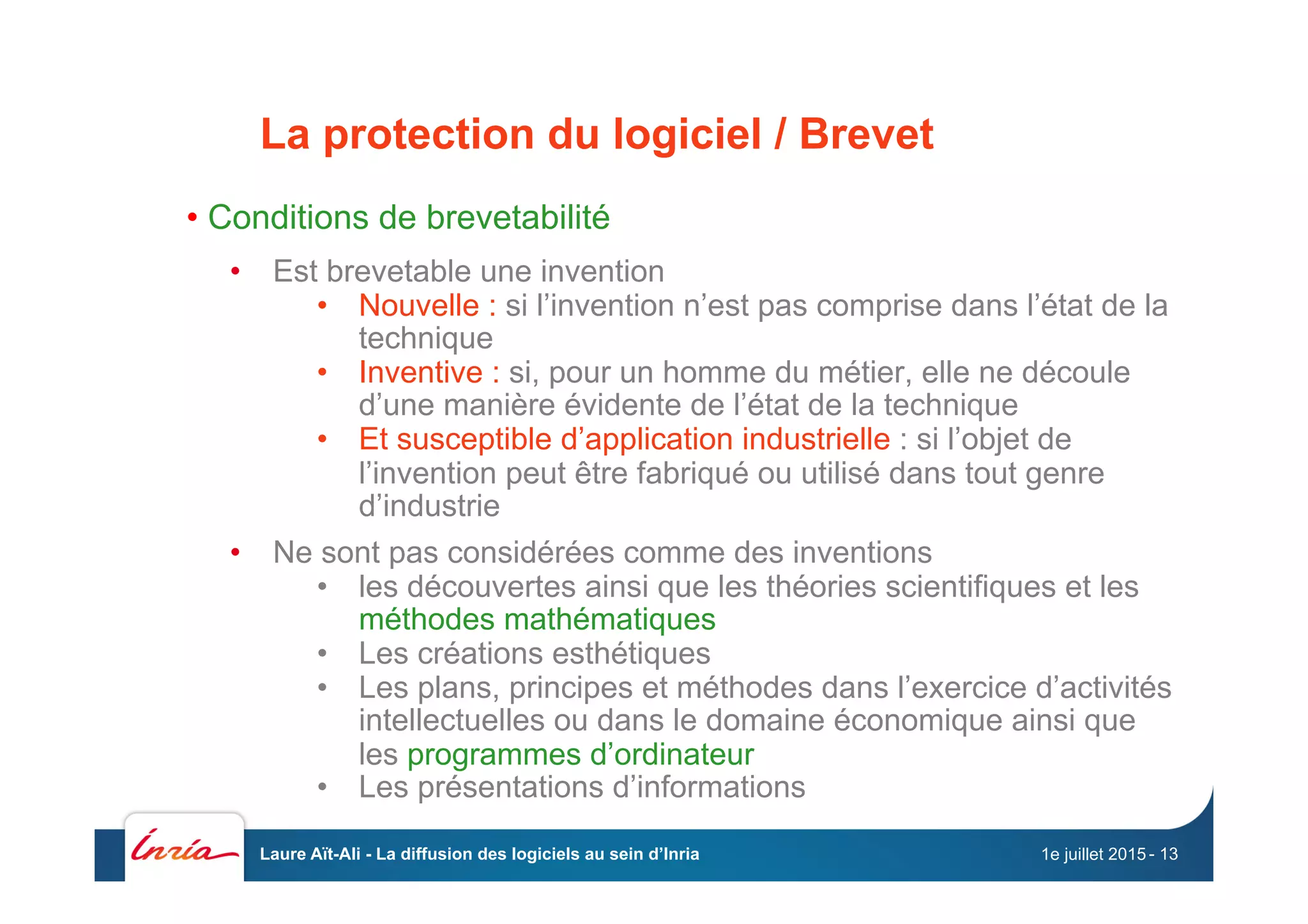 La protection du logiciel / Brevet

• Conditions de brevetabilité

• Est brevetable une invention

• Nouvelle : si l’invention n’est pas comprise dans l’état de la technique

• Inventive : si, pour un homme du métier, elle ne découle d’une manière évidente de l’état de la technique

• Et susceptible d’application industrielle : si l’objet de l’invention peut être fabriqué ou utilisé dans tout genre d’industrie

• Ne sont pas considérées comme des inventions

• les découvertes ainsi que les théories scientifiques et les méthodes mathématiques

• Les créations esthétiques

• Les plans, principes et méthodes dans l’exercice d’activités intellectuelles ou dans le domaine économique ainsi que les programmes d’ordinateur

• Les présentations d’informations

Inria

Laure Aït-Ali - La diffusion des logiciels au sein d’Inria

1e juillet 2015 - 13